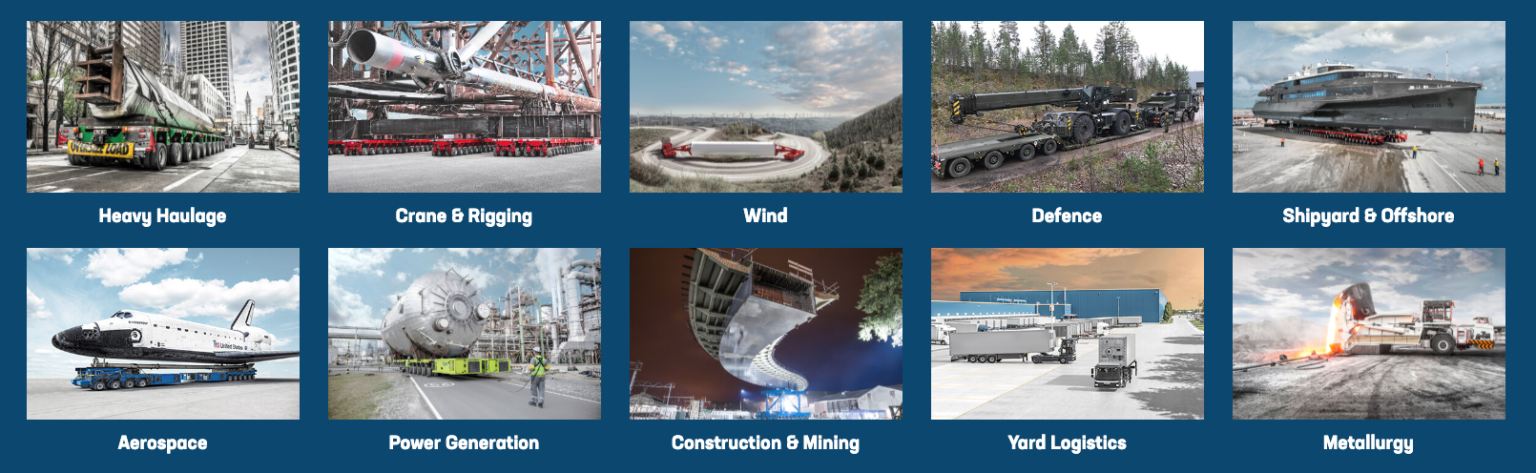 Heavy Haulage

Crane & Rigging

Wind

Defence

Shipyard & Offshore

Aerospace

Power Generation

Construction & Mining

Yard Logistics

Metallurgy